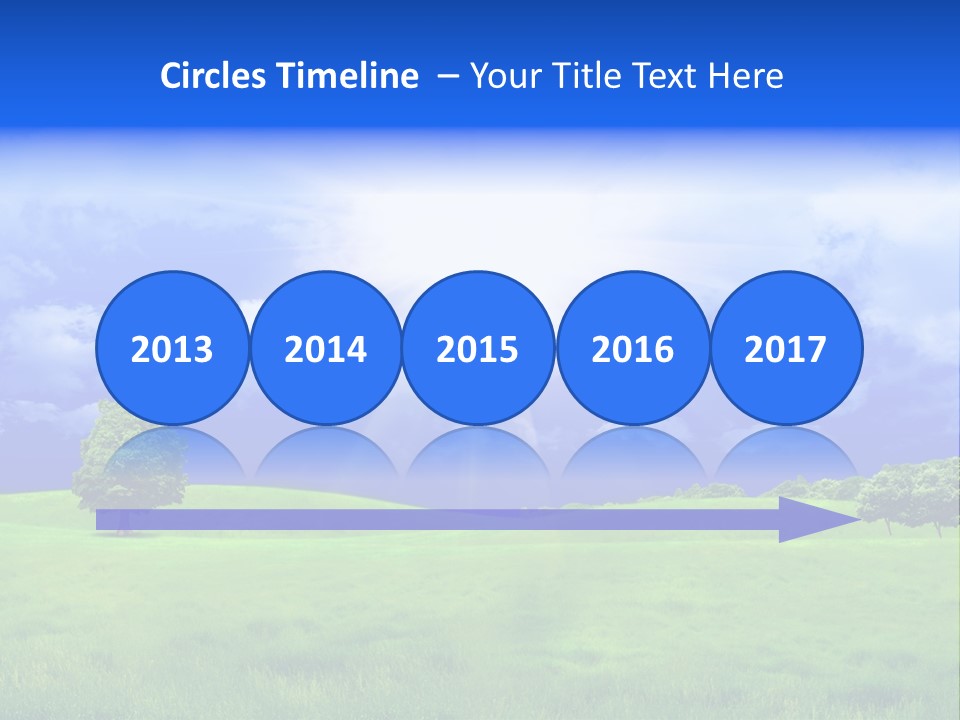 Circles Timeline – Your Title Text Here

2013 2014 2015 2016 2017